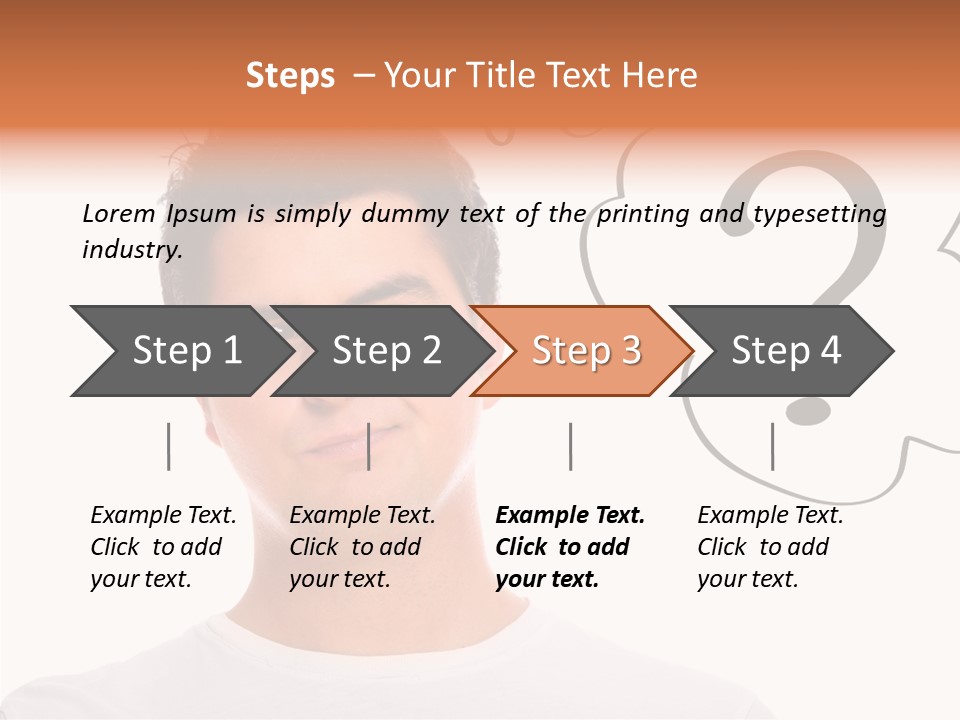 Steps – Your Title Text Here

Lorem Ipsum is simply dummy text of the printing and typesetting industry.

Step 1

Step 2

Step 3

Step 4

Example Text. Click to add your text.

Example Text. Click to add your text.

Example Text. Click to add your text.

Example Text. Click to add your text.